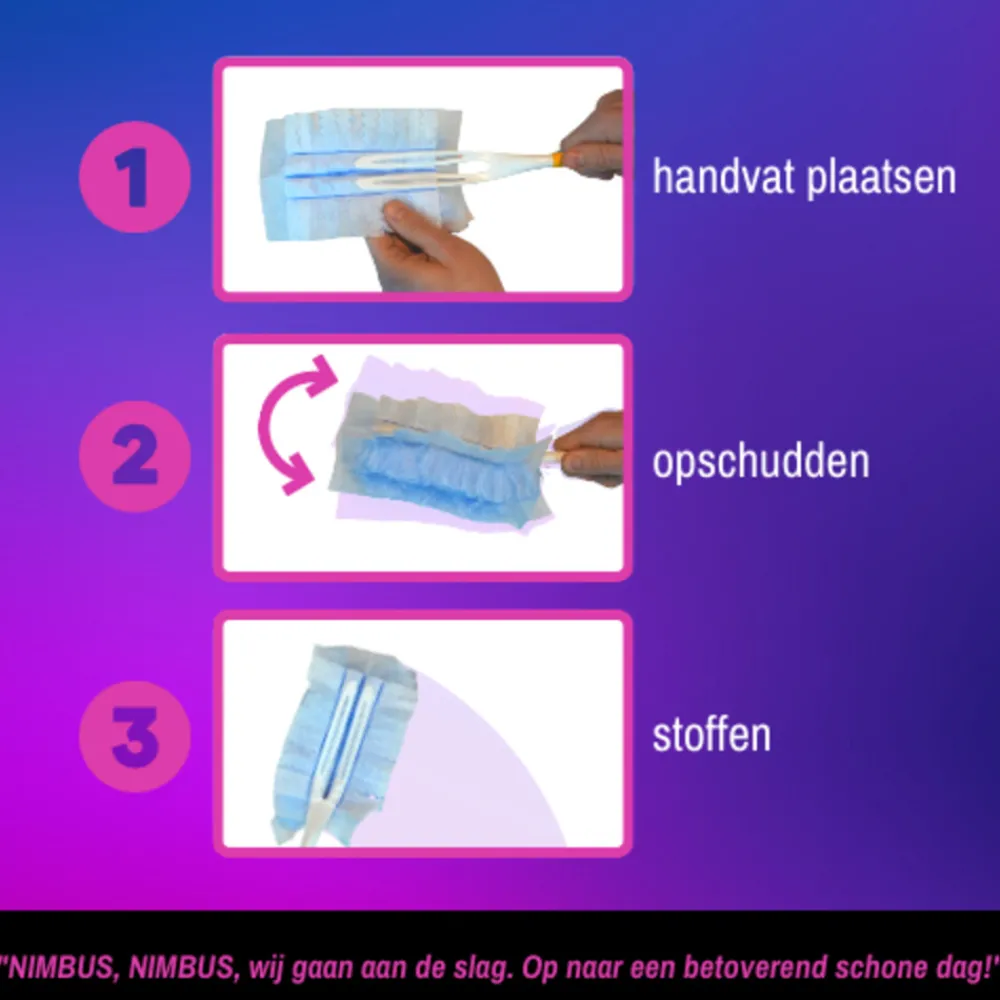 1
handvat plaatsen

2
opschudden

3
stoffen

"NIMBUS, NIMBUS, wij gaan aan de slag. Op naar een betoverend schone dag!"